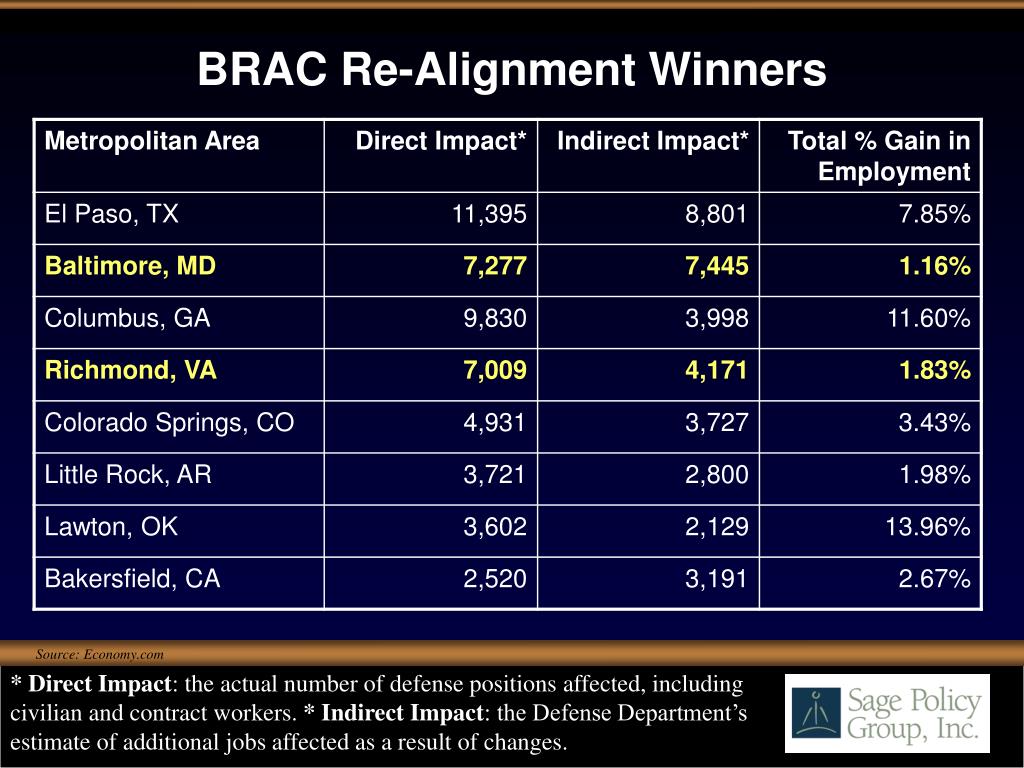 BRAC Re-Alignment Winners

| Metropolitan Area | Direct Impact* | Indirect Impact* | Total % Gain in Employment |
|---|---|---|---|
| El Paso, TX | 11,395 | 8,801 | 7.85% |
| Baltimore, MD | 7,277 | 7,445 | 1.16% |
| Columbus, GA | 9,830 | 3,998 | 11.60% |
| Richmond, VA | 7,009 | 4,171 | 1.83% |
| Colorado Springs, CO | 4,931 | 3,727 | 3.43% |
| Little Rock, AR | 3,721 | 2,800 | 1.98% |
| Lawton, OK | 3,602 | 2,129 | 13.96% |
| Bakersfield, CA | 2,520 | 3,191 | 2.67% |

Source: Economy.com

* Direct Impact: the actual number of defense positions affected, including civilian and contract workers. * Indirect Impact: the Defense Department's estimate of additional jobs affected as a result of changes.

Sage Policy Group, Inc.